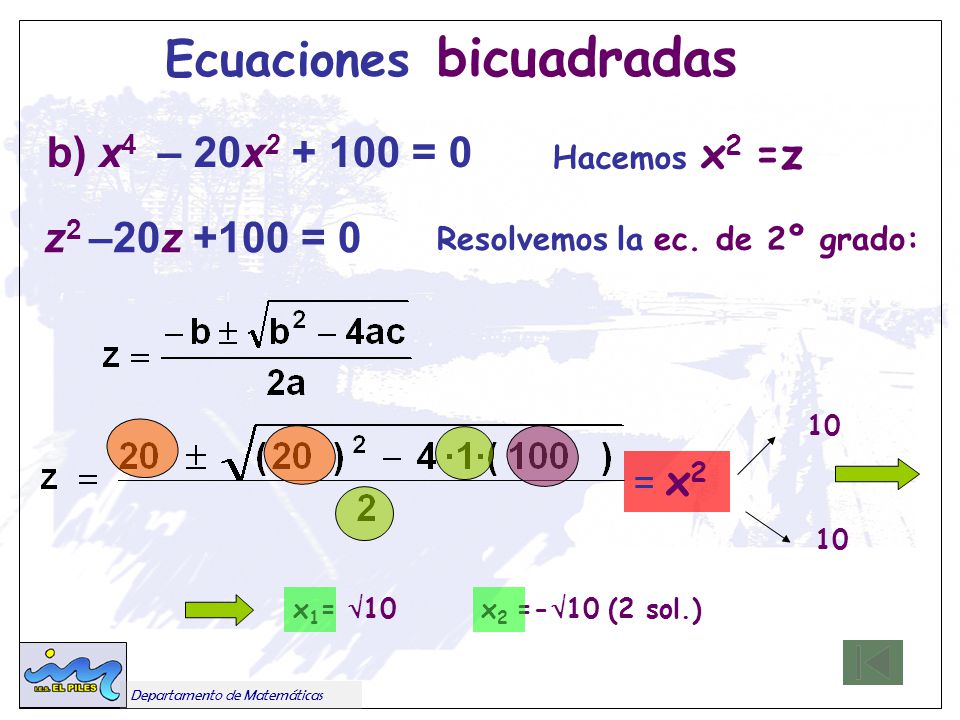 Ecuaciones bicuadradas

b) $x^4 - 20x^2 + 100 = 0$ Hacemos $x^2 = z$

$z^2 - 20z + 100 = 0$ Resolvemos la ec. de 2º grado:

$z = \frac{-b \pm \sqrt{b^2 - 4ac}}{2a}$

$z = \frac{20 \pm \sqrt{(20)^2 - 4 \cdot 1 \cdot (100)}}{2}$ $= x^2$

10

10

$x_1 = \sqrt{10}$ $x_2 = -\sqrt{10}$ (2 sol.)

I.E.S. EL PILES

Departamento de Matemáticas